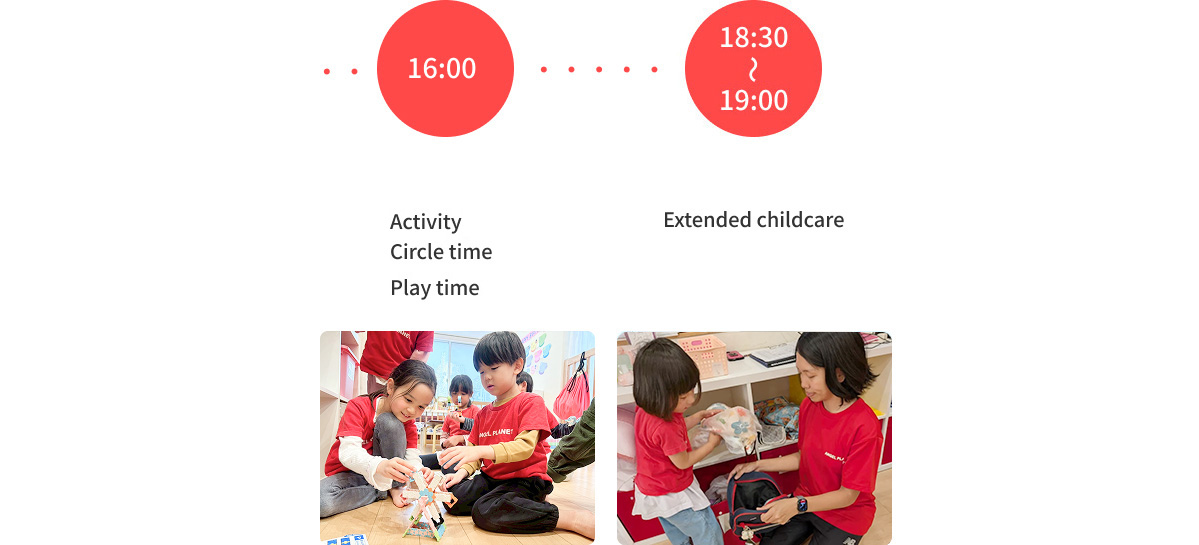 16:00

18:30
~
19:00

Activity
Circle time
Play time

Extended childcare